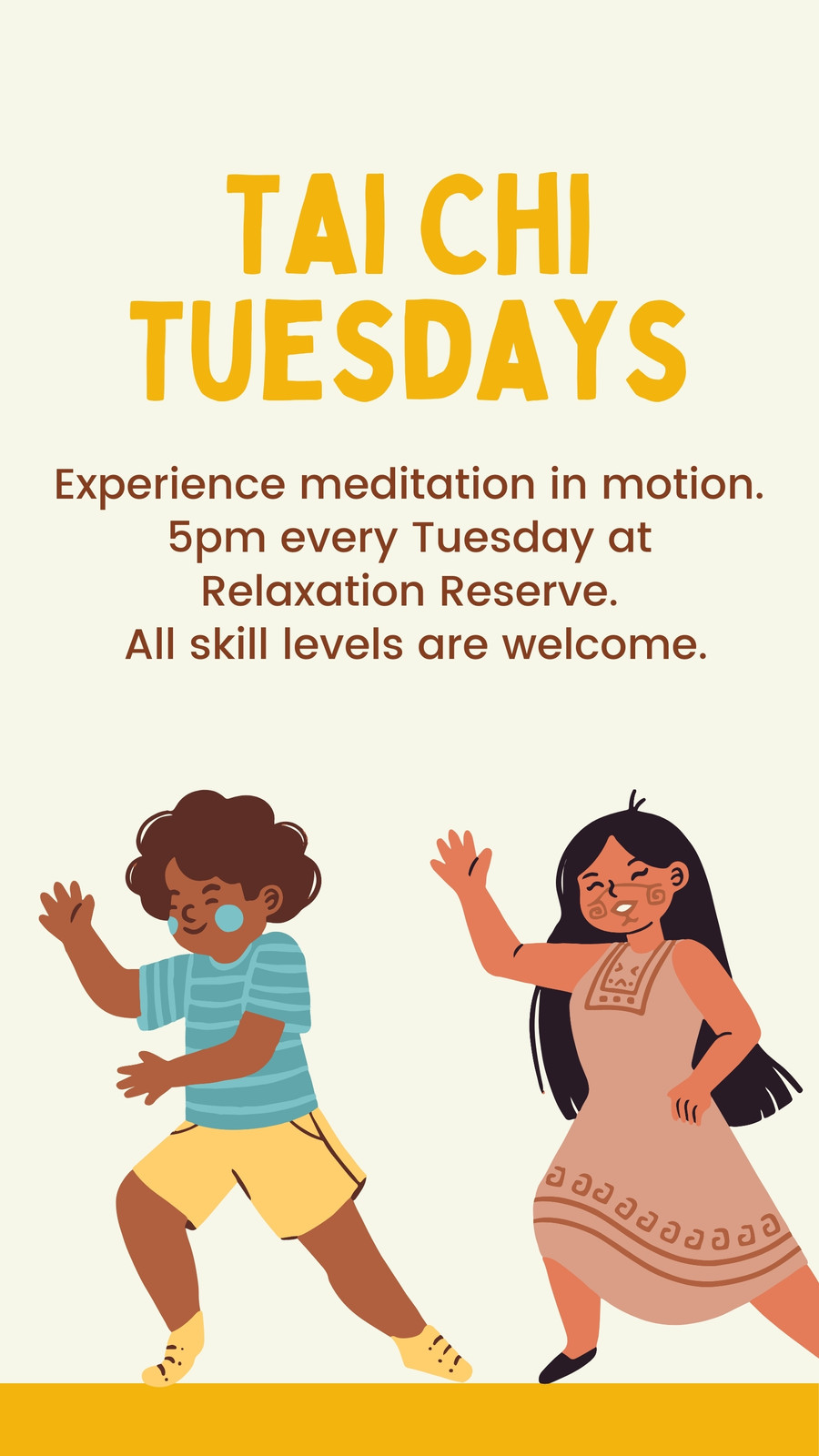 TAI CHI TUESDAYS

Experience meditation in motion. 5pm every Tuesday at Relaxation Reserve. All skill levels are welcome.